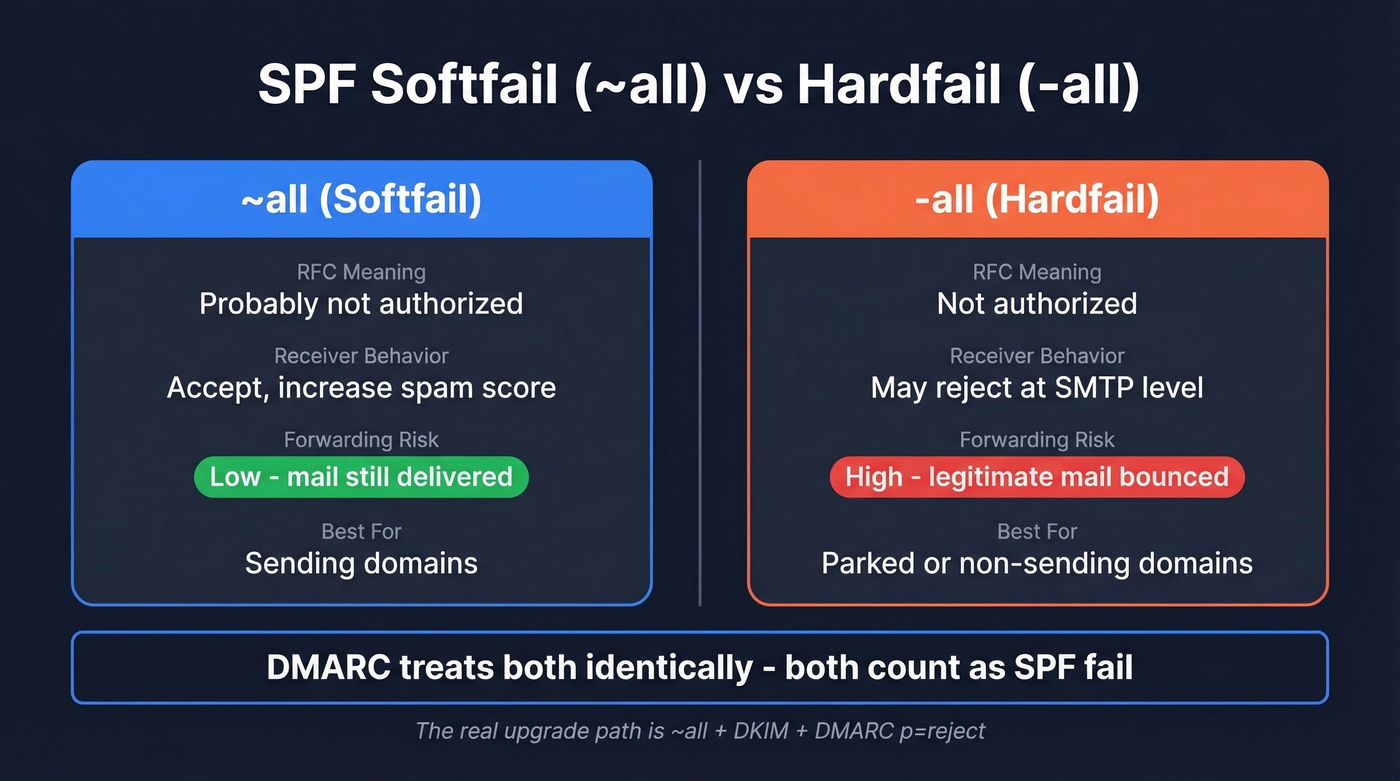 SPF Softfail (~all) vs Hardfail (-all)

~all (Softfail)

RFC Meaning
Probably not authorized

Receiver Behavior
Accept, increase spam score

Forwarding Risk
Low - mail still delivered

Best For
Sending domains

-all (Hardfail)

RFC Meaning
Not authorized

Receiver Behavior
May reject at SMTP level

Forwarding Risk
High - legitimate mail bounced

Best For
Parked or non-sending domains

DMARC treats both identically - both count as SPF fail

The real upgrade path is ~all + DKIM + DMARC p=reject